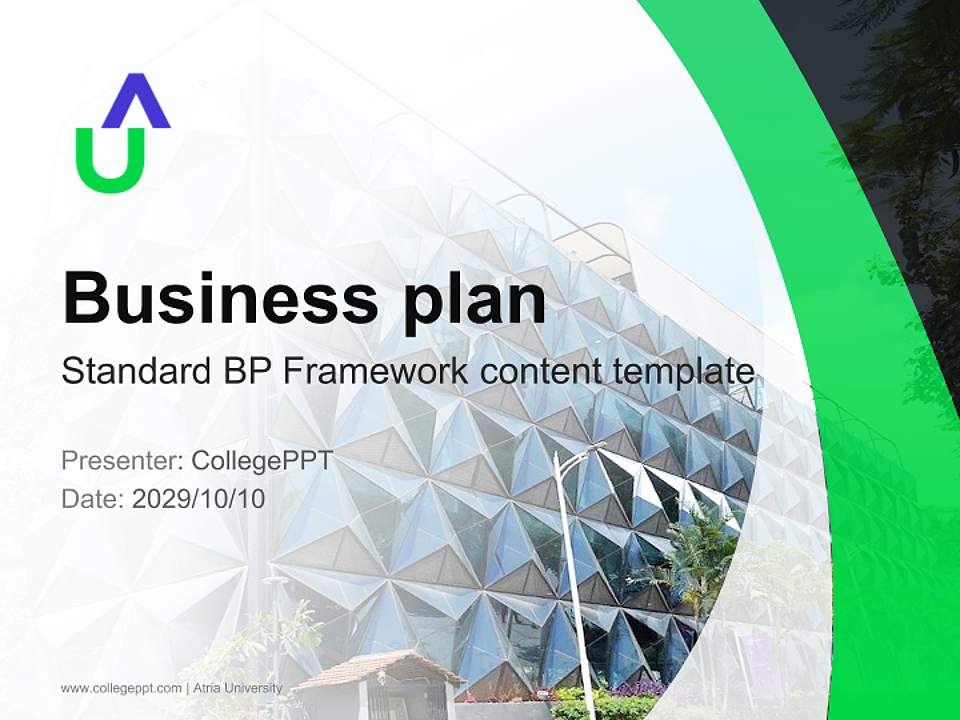 Business plan

Standard BP Framework content template

Presenter: CollegePPT
Date: 2029/10/10

www.collegeppt.com | Atria University